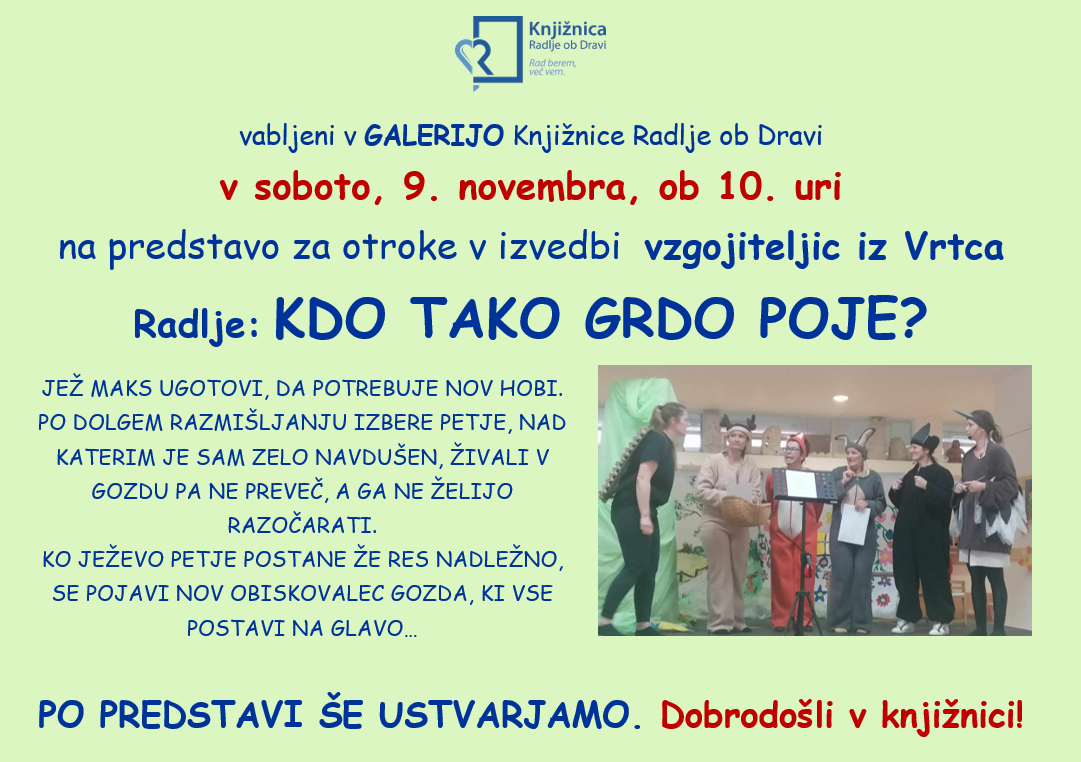 Knjižnica
Radlje ob Dravi
Rad berem, več vem.

vabljeni v GALERIJO Knjižnice Radlje ob Dravi

v soboto, 9. novembra, ob 10. uri

na predstavo za otroke v izvedbi vzgojiteljic iz Vrtca

Radlje: KDO TAKO GRDO POJE?

JEŽ MAKS UGOTOVI, DA POTREBUJE NOV HOBI. PO DOLGEM RAZMIŠLJANJU IZBERE PETJE, NAD KATERIM JE SAM ZELO NAVDUŠEN, ŽIVALI V GOZDU PA NE PREVEČ, A GA NE ŽELIJO RAZOČARATI.
KO JEŽEVO PETJE POSTANE ŽE RES NADLEŽNO, SE POJAVI NOV OBISKOVALEC GOZDA, KI VSE POSTAVI NA GLAVO…

PO PREDSTAVI ŠE USTVARJAMO. Dobrodošli v knjižnici!